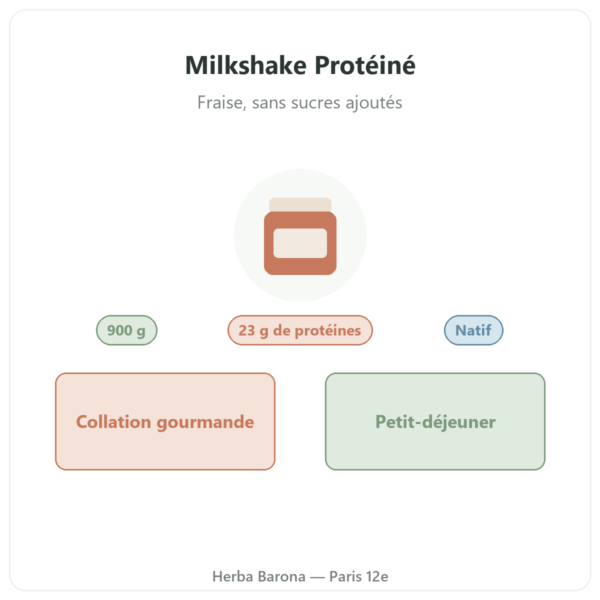 Milkshake Protéiné

Fraise, sans sucres ajoutés

900 g

23 g de protéines

Natif

Collation gourmande

Petit-déjeuner

Herba Barona — Paris 12e